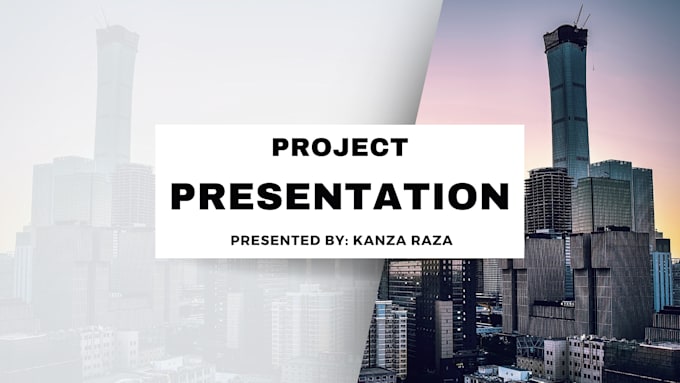 PROJECT
PRESENTATION
PRESENTED BY: KANZA RAZA